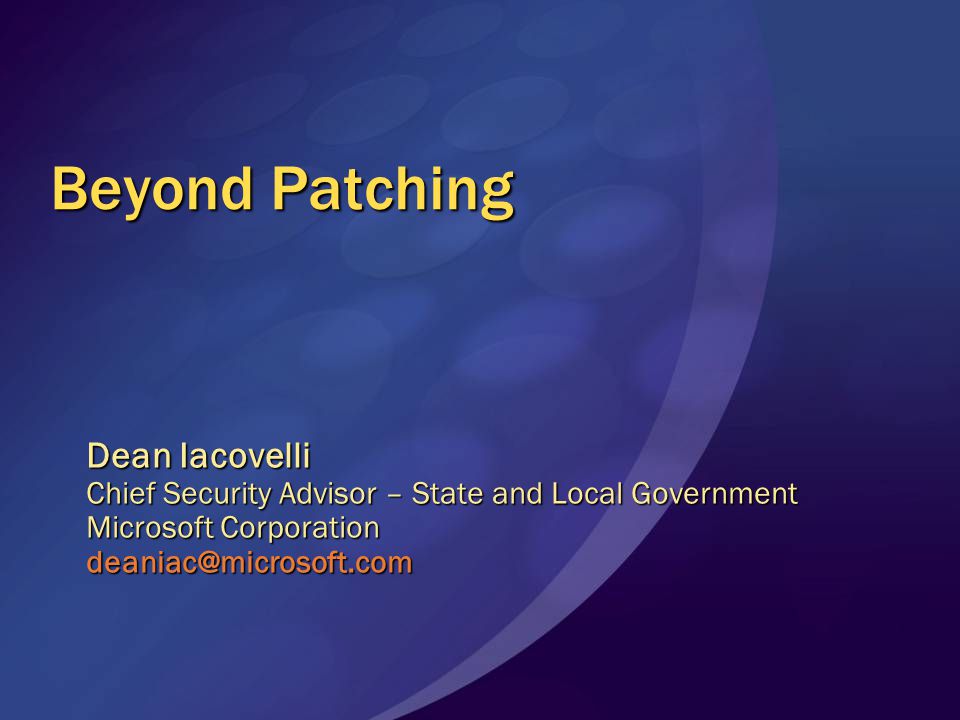 Beyond Patching

Dean Iacovelli
Chief Security Advisor – State and Local Government
Microsoft Corporation
deaniac@microsoft.com